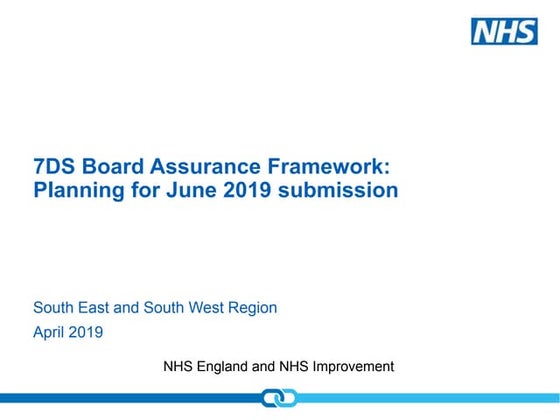 NHS

7DS Board Assurance Framework: Planning for June 2019 submission

South East and South West Region

April 2019

NHS England and NHS Improvement